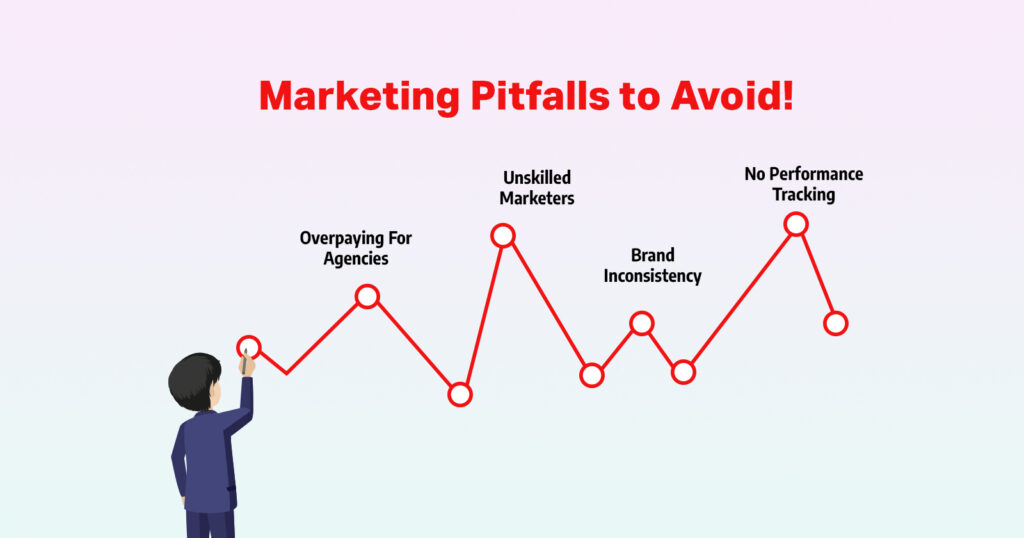 Marketing Pitfalls to Avoid!

Overpaying For Agencies

Unskilled Marketers

Brand Inconsistency

No Performance Tracking